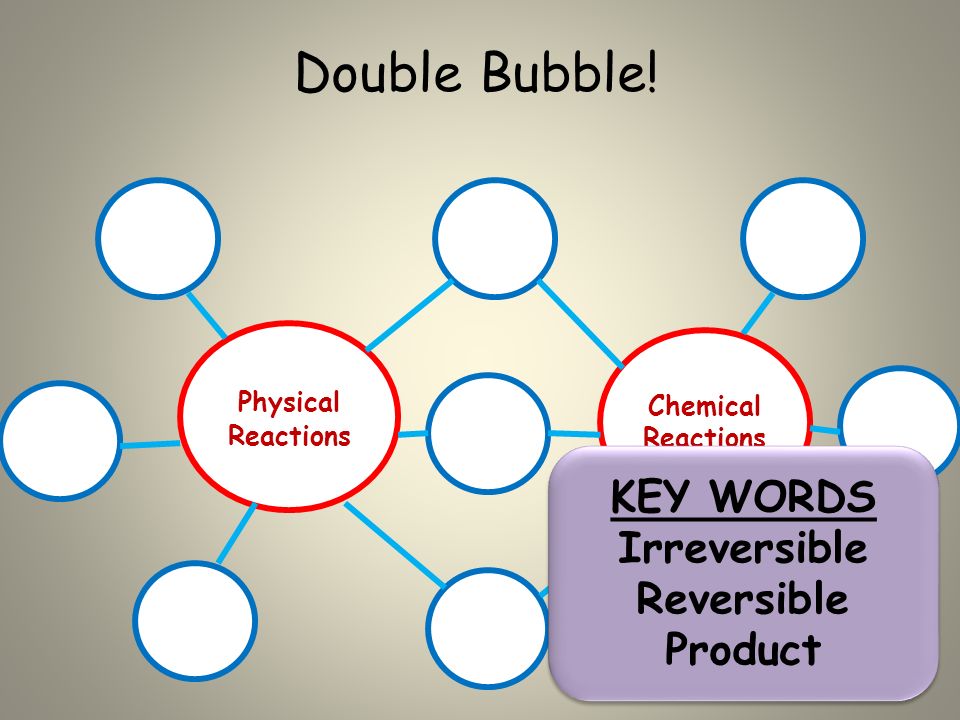 Double Bubble!

Physical Reactions

Chemical Reactions

KEY WORDS
Irreversible
Reversible
Product